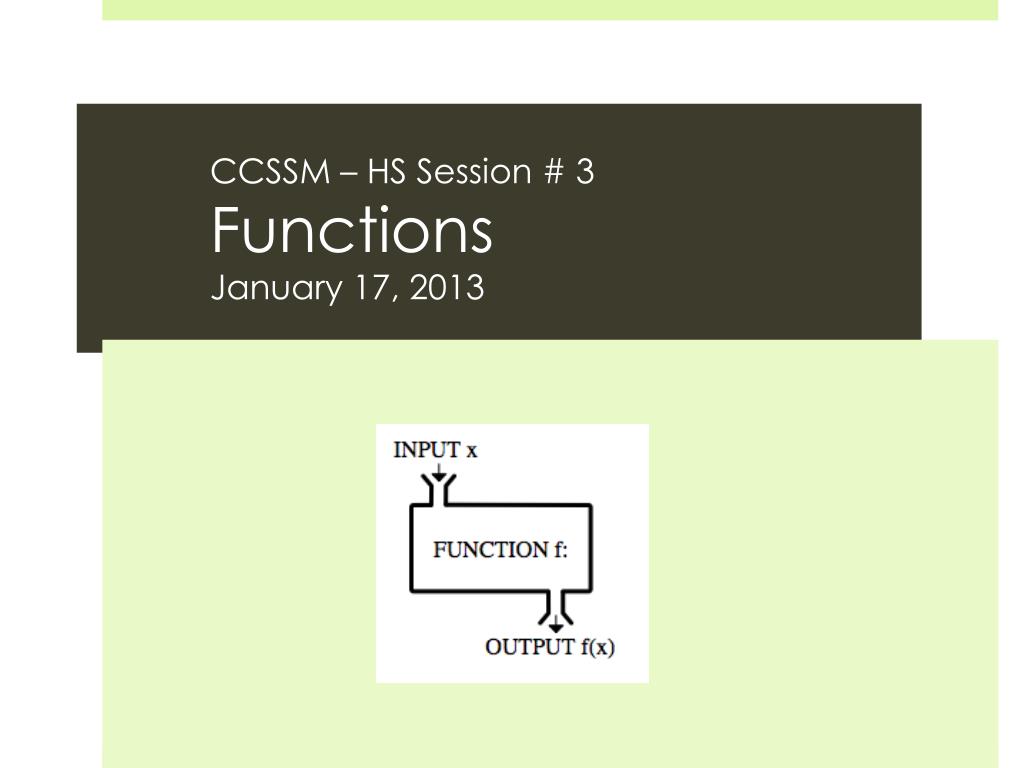 CCSSM – HS Session # 3

Functions

January 17, 2013

INPUT x

FUNCTION f:

OUTPUT f(x)